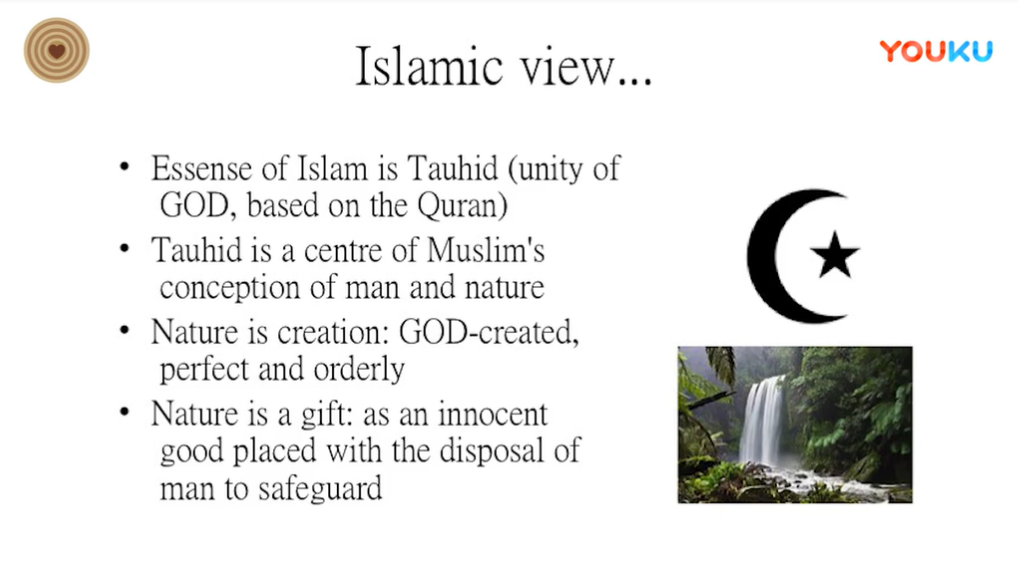 YOUKU

Islamic view...

• Essense of Islam is Tauhid (unity of GOD, based on the Quran)
• Tauhid is a centre of Muslim's conception of man and nature
• Nature is creation: GOD-created, perfect and orderly
• Nature is a gift: as an innocent good placed with the disposal of man to safeguard